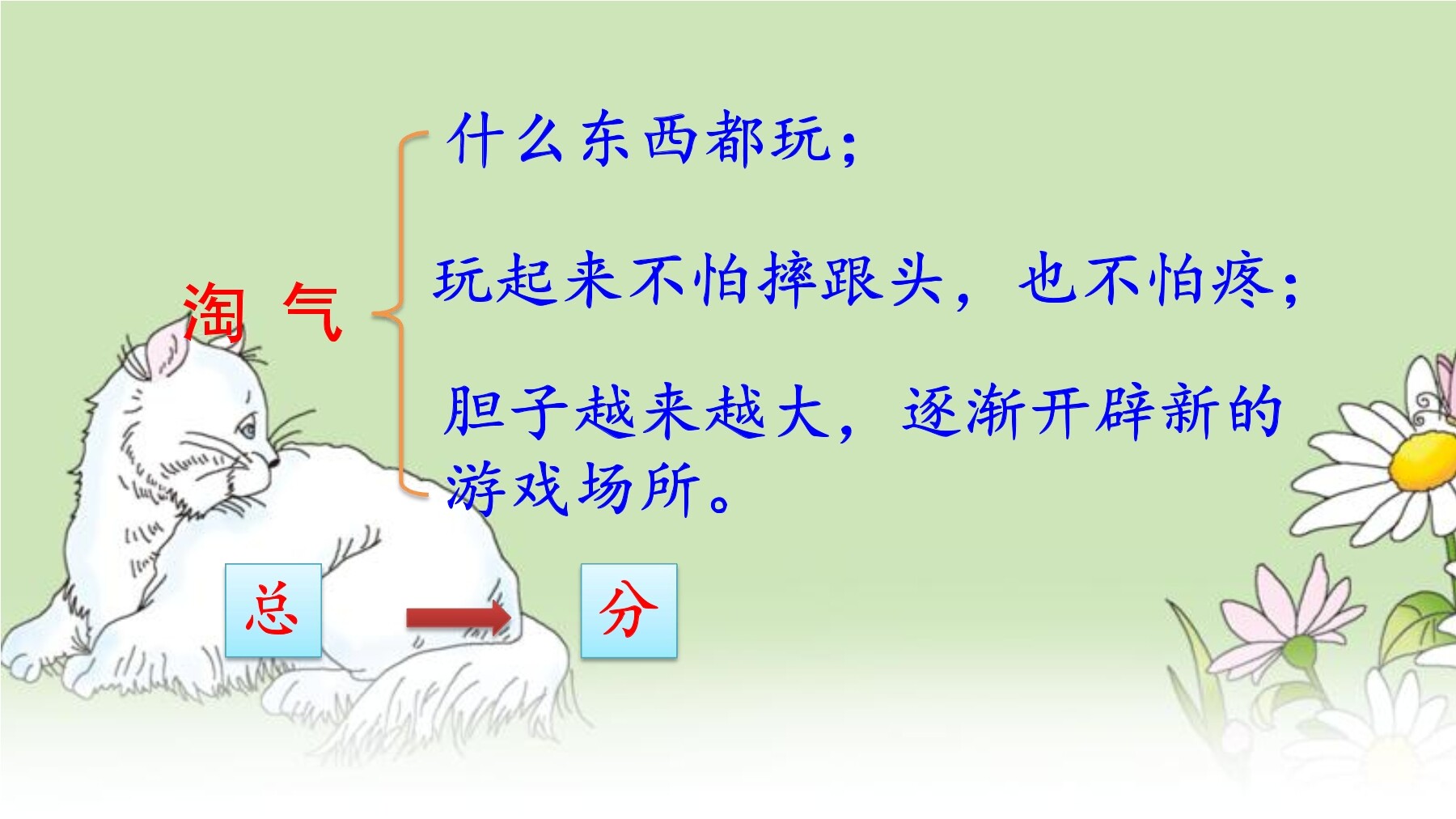 淘 气

什么东西都玩；

玩起来不怕摔跟头，也不怕疼；

胆子越来越大，逐渐开辟新的游戏场所。

总

分